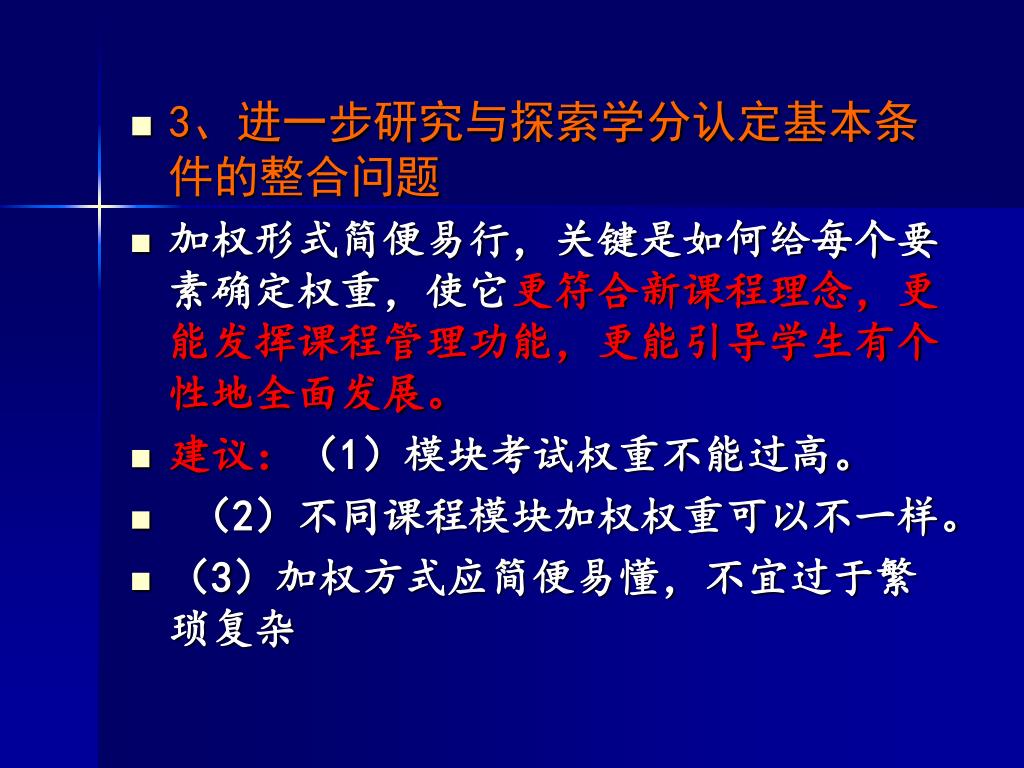 3、进一步研究与探索学分认定基本条件的整合问题

加权形式简便易行，关键是如何给每个要素确定权重，使它更符合新课程理念，更能发挥课程管理功能，更能引导学生有个性地全面发展。

建议：（1）模块考试权重不能过高。

（2）不同课程模块加权权重可以不一样。

（3）加权方式应简便易懂，不宜过于繁琐复杂